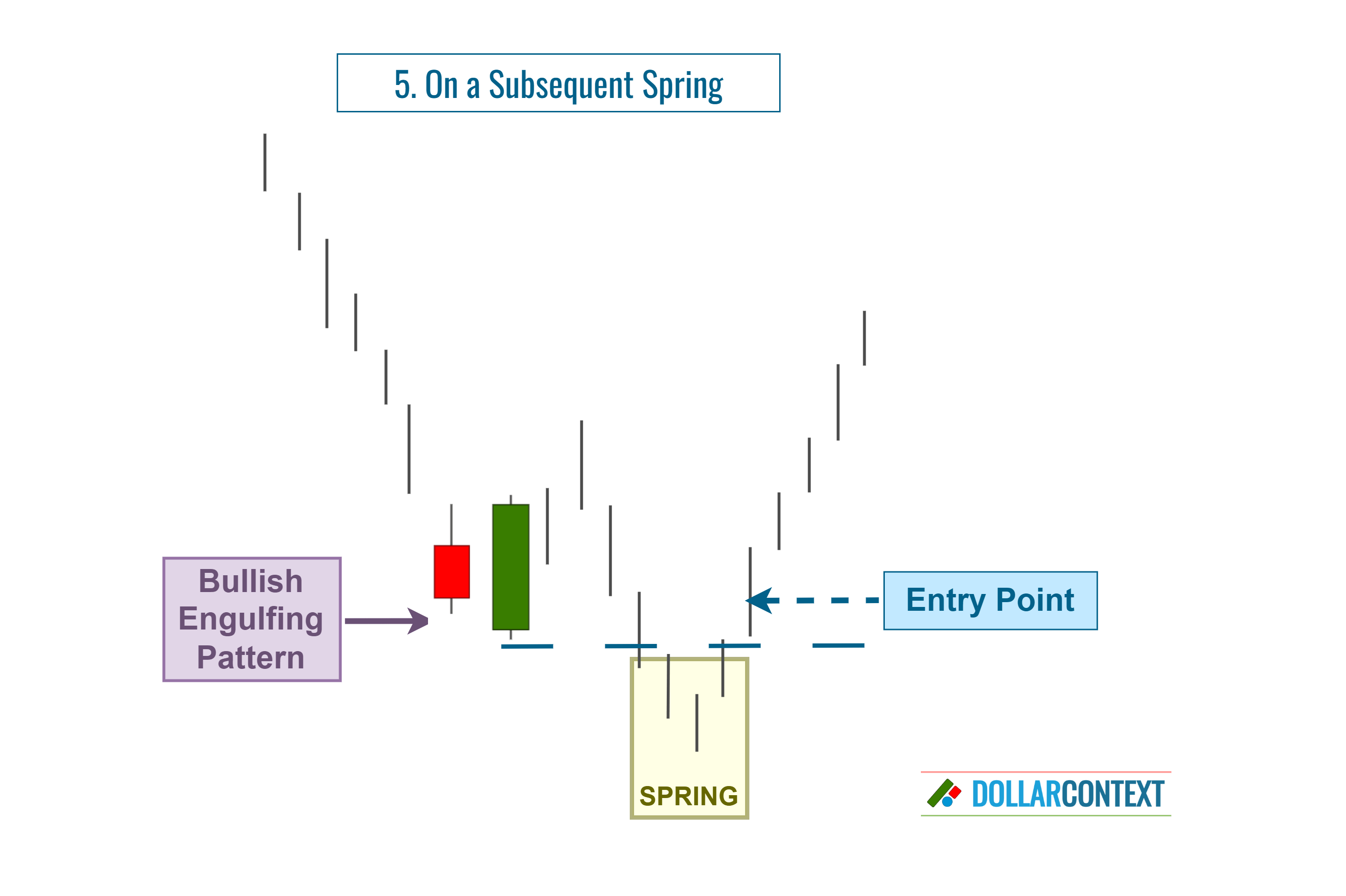 5. On a Subsequent Spring

Bullish Engulfing Pattern

Entry Point

SPRING

DOLLARCONTEXT